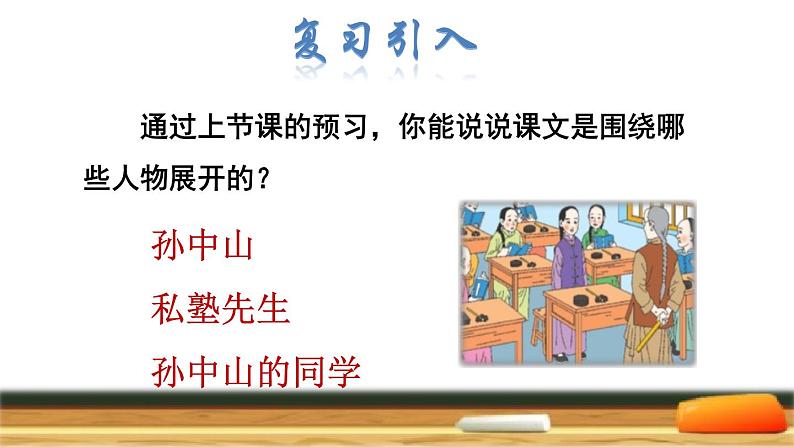 复习引入

通过上节课的预习，你能说说课文是围绕哪些人物展开的？

孙中山

私塾先生

孙中山的同学